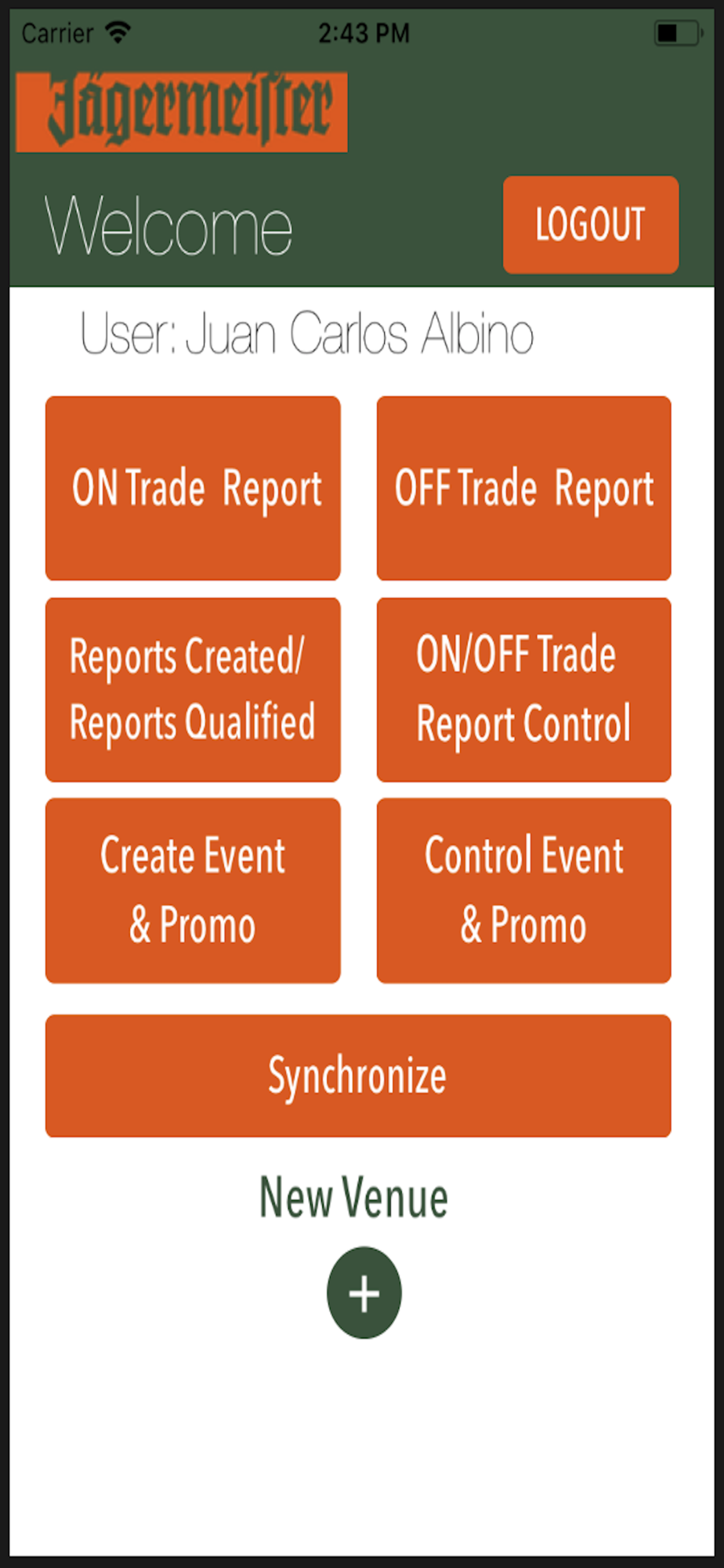 Carrier 2:43 PM

Jägermeister

Welcome

LOGOUT

User: Juan Carlos Albino

ON Trade Report

OFF Trade Report

Reports Created/ Reports Qualified

ON/OFF Trade Report Control

Create Event & Promo

Control Event & Promo

Synchronize

New Venue

+